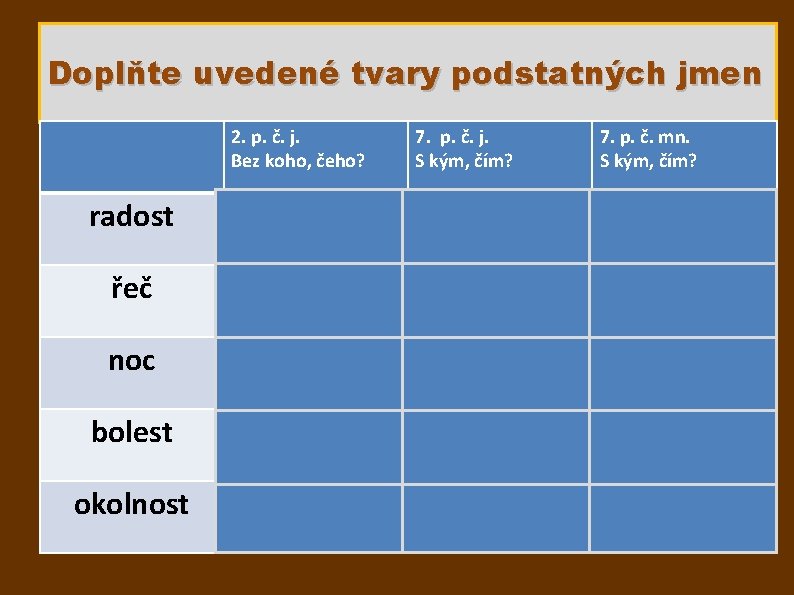 Doplňte uvedené tvary podstatných jmen

| | 2. p. č. j. Bez koho, čeho? | 7. p. č. j. S kým, čím? | 7. p. č. mn. S kým, čím? |
|---|---|---|---|
| radost | | | |
| řeč | | | |
| noc | | | |
| bolest | | | |
| okolnost | | | |